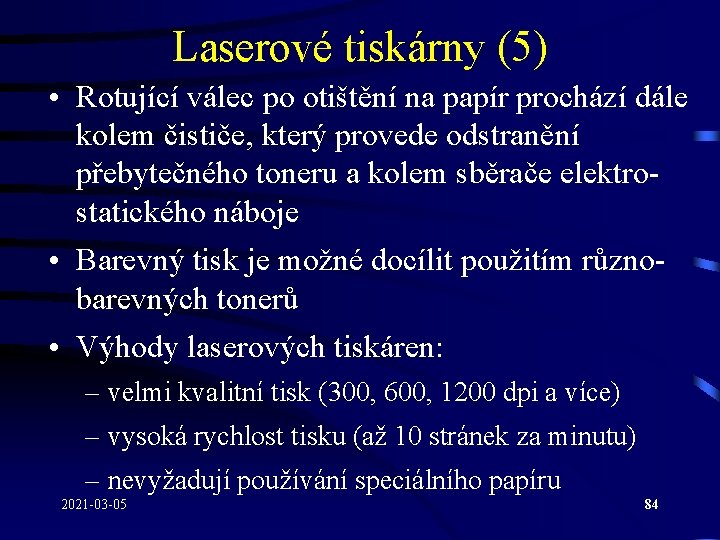 Laserové tiskárny (5)

• Rotující válec po otištění na papír prochází dále kolem čističe, který provede odstranění přebytečného toneru a kolem sběrače elektrostatického náboje

• Barevný tisk je možné docílit použitím různobarevných tonerů

• Výhody laserových tiskáren:

– velmi kvalitní tisk (300, 600, 1200 dpi a více)

– vysoká rychlost tisku (až 10 stránek za minutu)

– nevyžadují používání speciálního papíru

2021-03-05

84